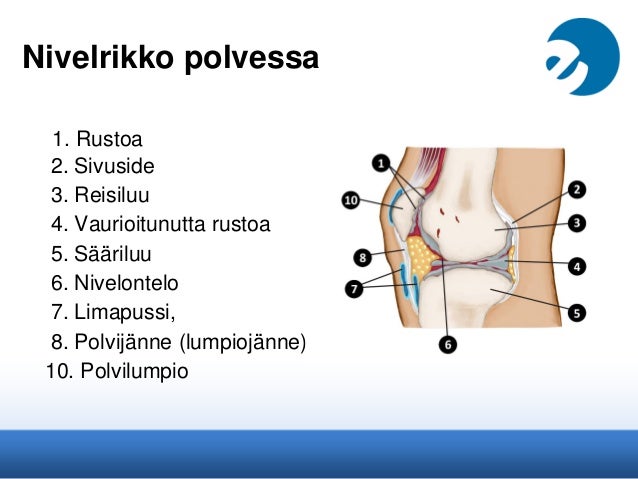 Nivelrikko polvessa

1. Rustoa
2. Sivuside
3. Reisiluu
4. Vaurioitunutta rustoa
5. Sääriluu
6. Nivelontelo
7. Limapussi,
8. Polvijänne (lumpiojänne)
10. Polvilumpio

1
10
8
7
2
3
4
5
6